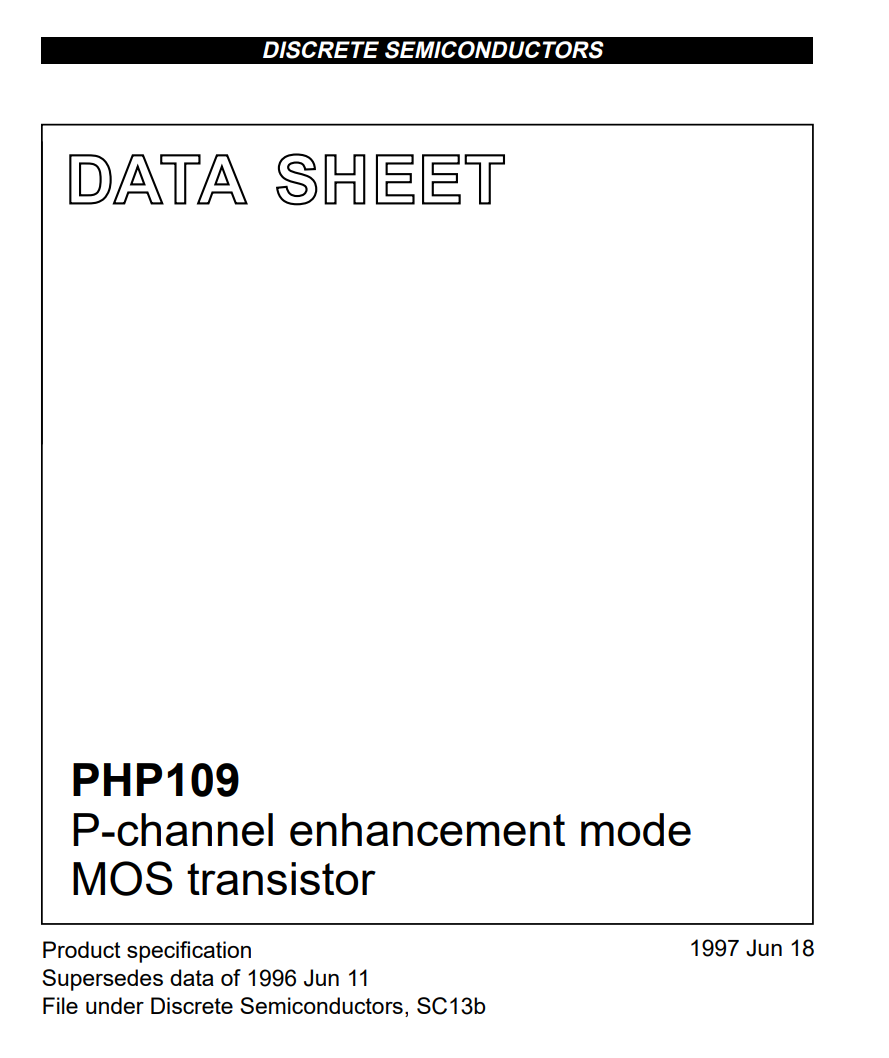 DISCRETE SEMICONDUCTORS

DATA SHEET

PHP109
P-channel enhancement mode MOS transistor

Product specification
Supersedes data of 1996 Jun 11
File under Discrete Semiconductors, SC13b

1997 Jun 18